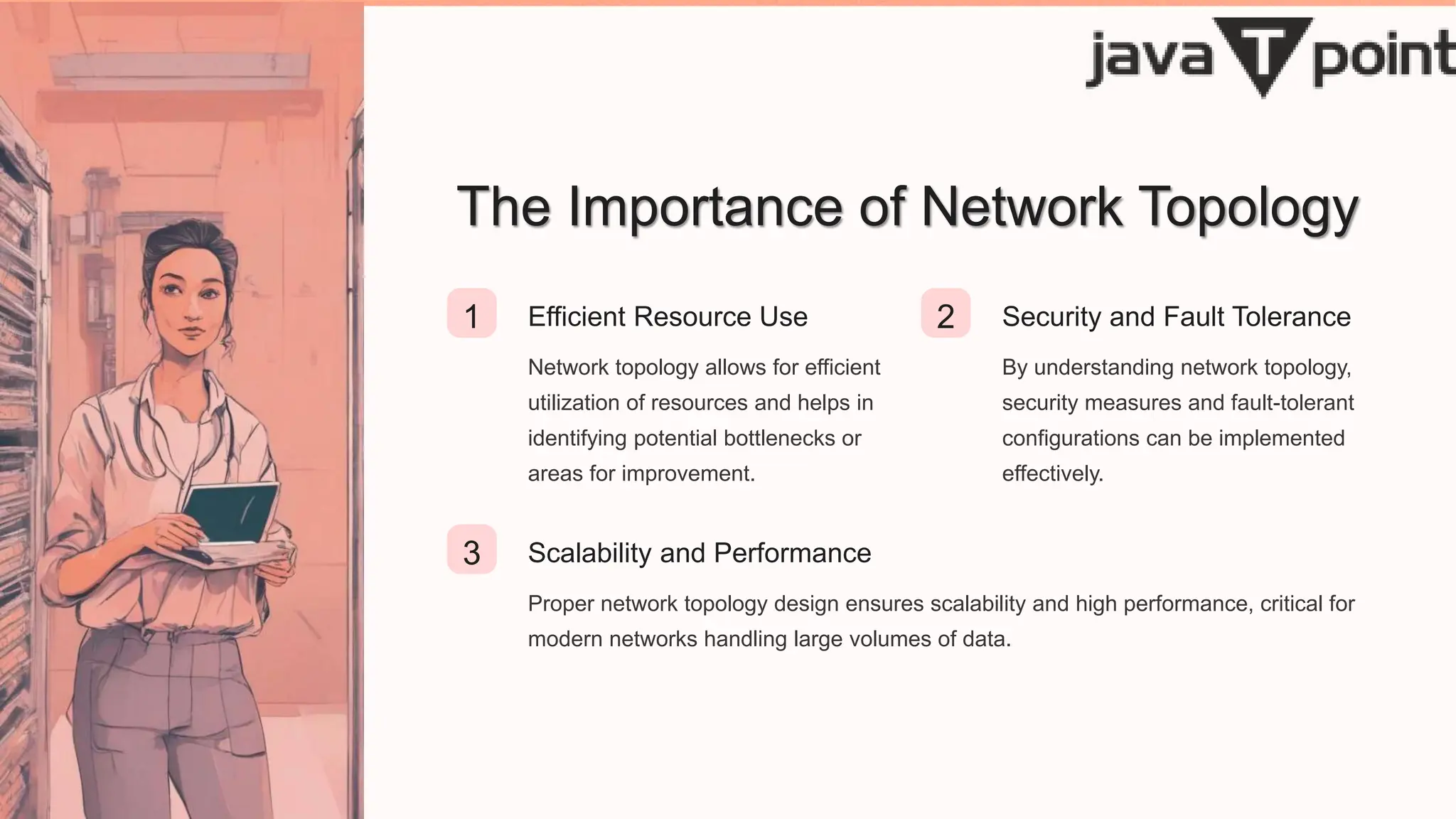 java T point

The Importance of Network Topology

1

Efficient Resource Use

Network topology allows for efficient utilization of resources and helps in identifying potential bottlenecks or areas for improvement.

2

Security and Fault Tolerance

By understanding network topology, security measures and fault-tolerant configurations can be implemented effectively.

3

Scalability and Performance

Proper network topology design ensures scalability and high performance, critical for modern networks handling large volumes of data.